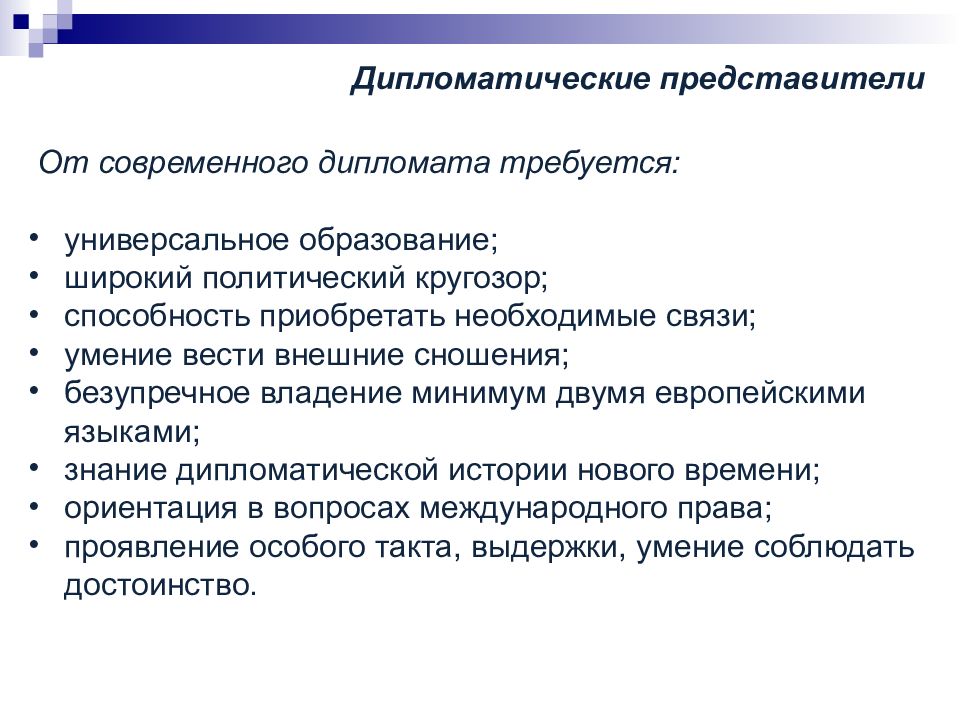 Дипломатические представители

От современного дипломата требуется:

• универсальное образование;
• широкий политический кругозор;
• способность приобретать необходимые связи;
• умение вести внешние сношения;
• безупречное владение минимум двумя европейскими языками;
• знание дипломатической истории нового времени;
• ориентация в вопросах международного права;
• проявление особого такта, выдержки, умение соблюдать достоинство.